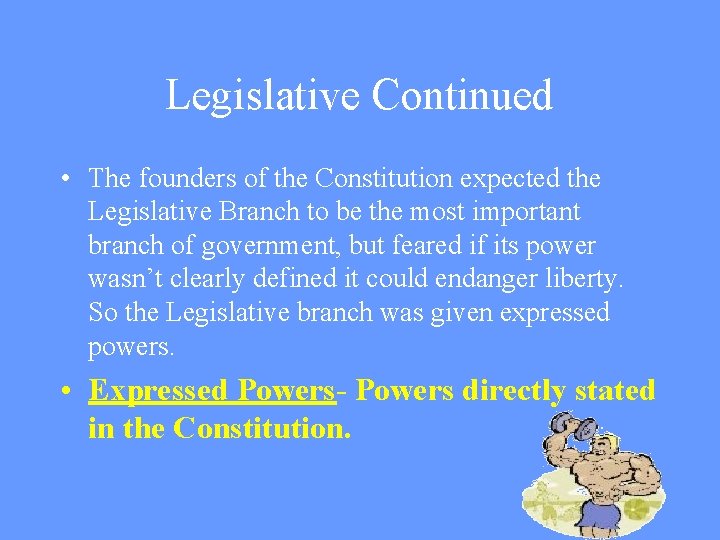 Legislative Continued

• The founders of the Constitution expected the Legislative Branch to be the most important branch of government, but feared if its power wasn't clearly defined it could endanger liberty. So the Legislative branch was given expressed powers.

• Expressed Powers- Powers directly stated in the Constitution.